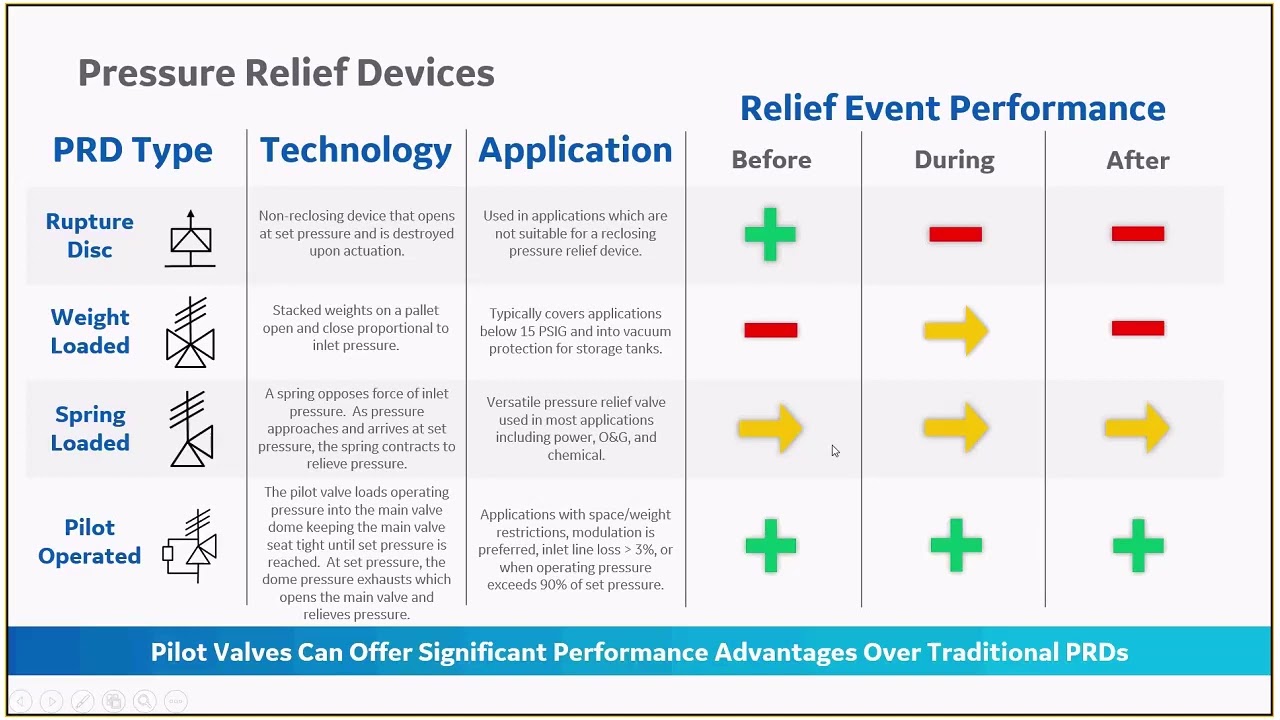 Pressure Relief Devices

Relief Event Performance

| PRD Type | Technology | Application | Before | During | After |
|---|---|---|---|---|---|
| Rupture Disc | Non-reclosing device that opens at set pressure and is destroyed upon actuation. | Used in applications which are not suitable for a reclosing pressure relief device. | | | |
| Weight Loaded | Stacked weights on a pallet open and close proportional to inlet pressure. | Typically covers applications below 15 PSIG and into vacuum protection for storage tanks. | | | |
| Spring Loaded | A spring opposes force of inlet pressure. As pressure approaches and arrives at set pressure, the spring contracts to relieve pressure. | Versatile pressure relief valve used in most applications including power, O&G, and chemical. | | | |
| Pilot Operated | The pilot valve loads operating pressure into the main valve dome keeping the main valve seat tight until set pressure is reached. At set pressure, the dome pressure exhausts which opens the main valve and relieves pressure. | Applications with space/weight restrictions, modulation is preferred, inlet line loss > 3%, or when operating pressure exceeds 90% of set pressure. | | | |

Pilot Valves Can Offer Significant Performance Advantages Over Traditional PRDs